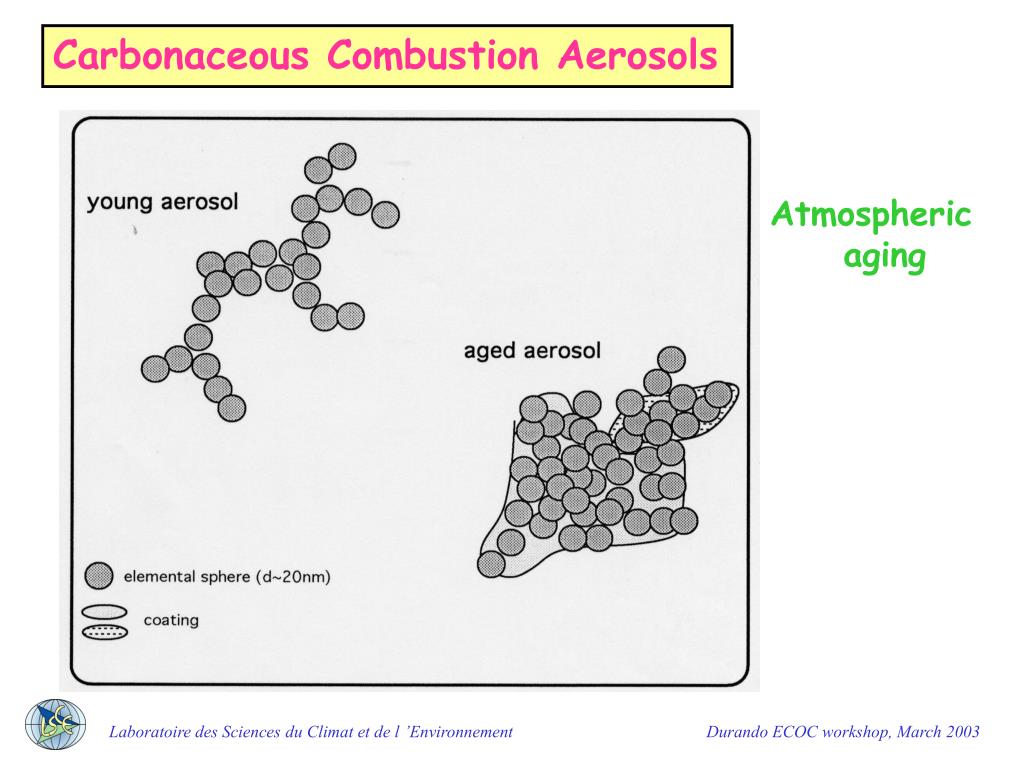 Carbonaceous Combustion Aerosols

young aerosol

aged aerosol

elemental sphere (d~20nm)

coating

Atmospheric aging

LSCE

Laboratoire des Sciences du Climat et de l 'Environnement

Durando ECOC workshop, March 2003